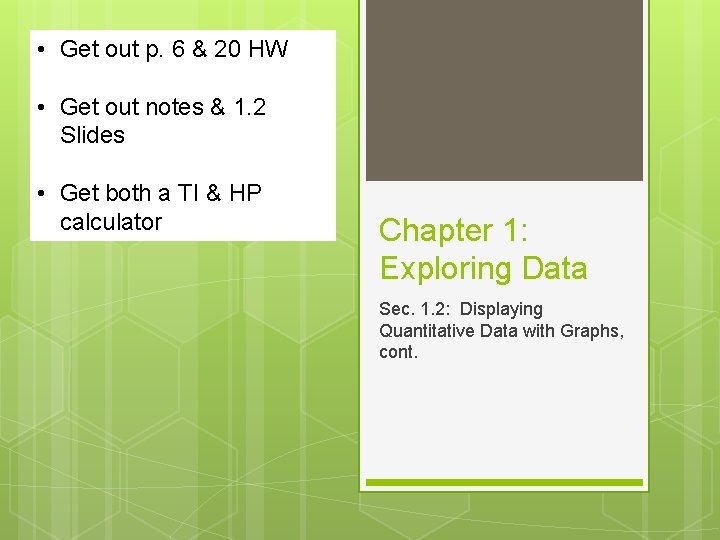 • Get out p. 6 & 20 HW

• Get out notes & 1.2 Slides

• Get both a TI & HP calculator

Chapter 1: Exploring Data

Sec. 1.2: Displaying Quantitative Data with Graphs, cont.